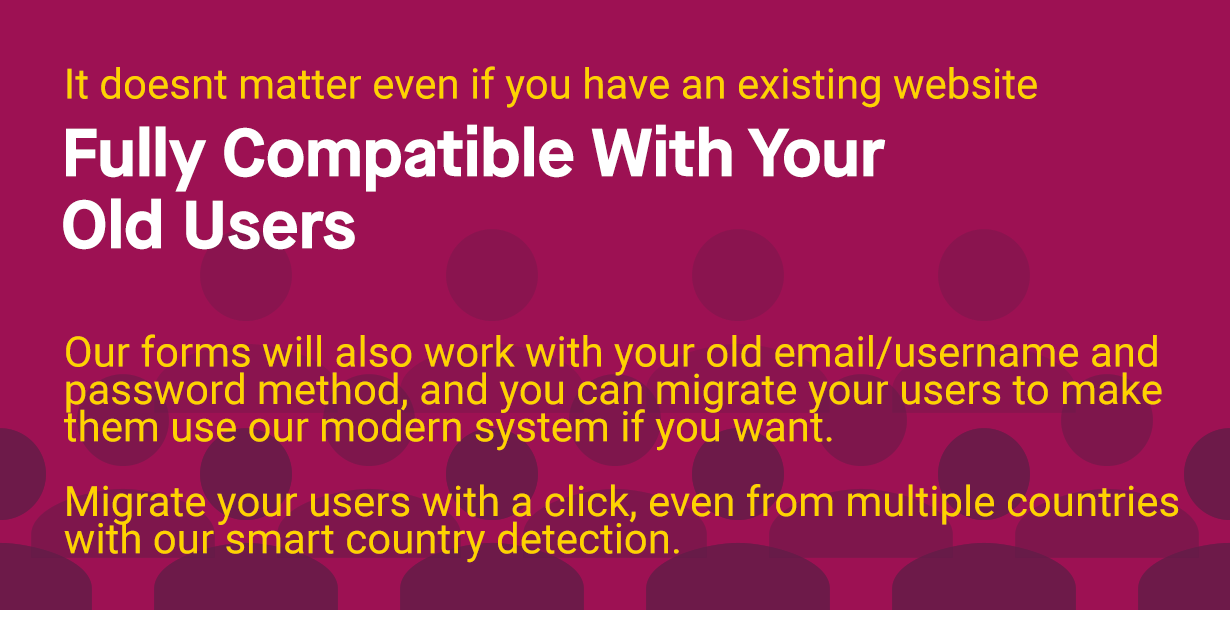 It doesnt matter even if you have an existing website

Fully Compatible With Your Old Users

Our forms will also work with your old email/username and password method, and you can migrate your users to make them use our modern system if you want.

Migrate your users with a click, even from multiple countries with our smart country detection.